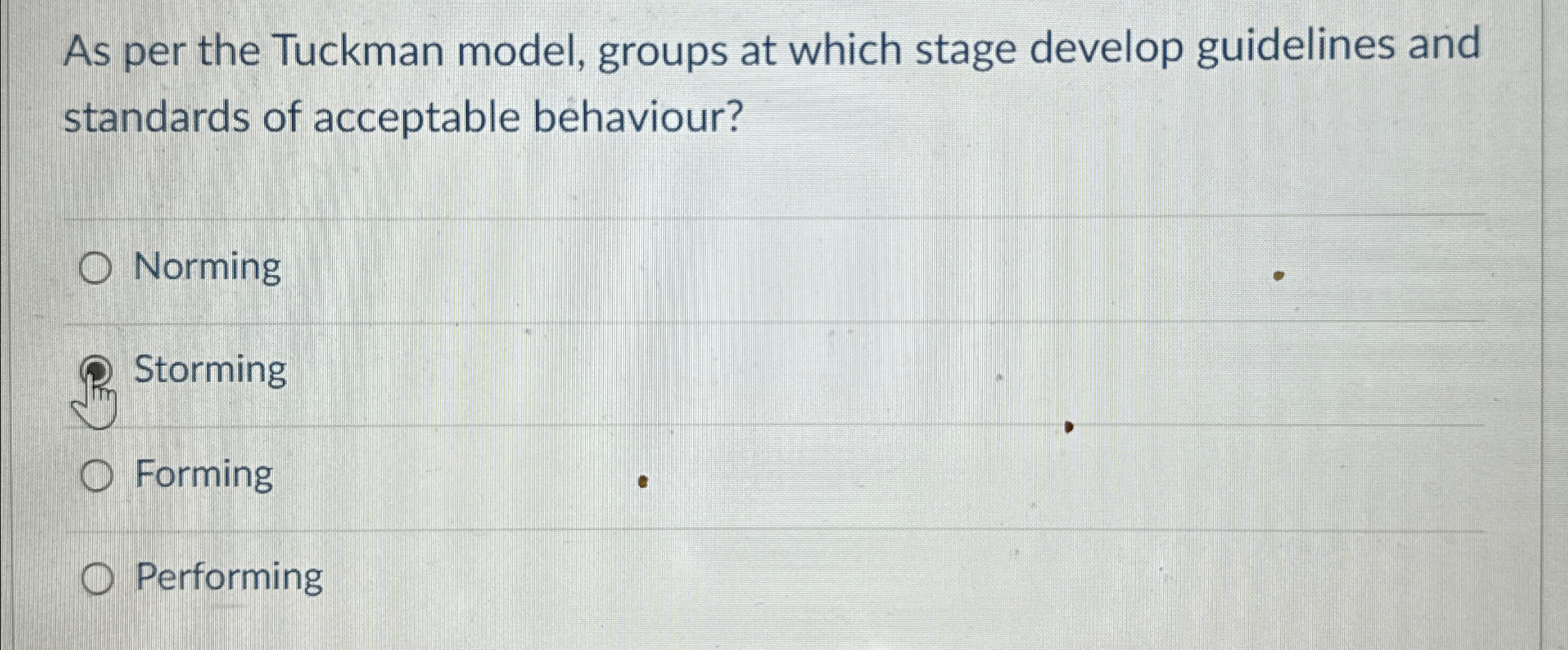 As per the Tuckman model, groups at which stage develop guidelines and standards of acceptable behaviour?

Norming

Storming

Forming

Performing